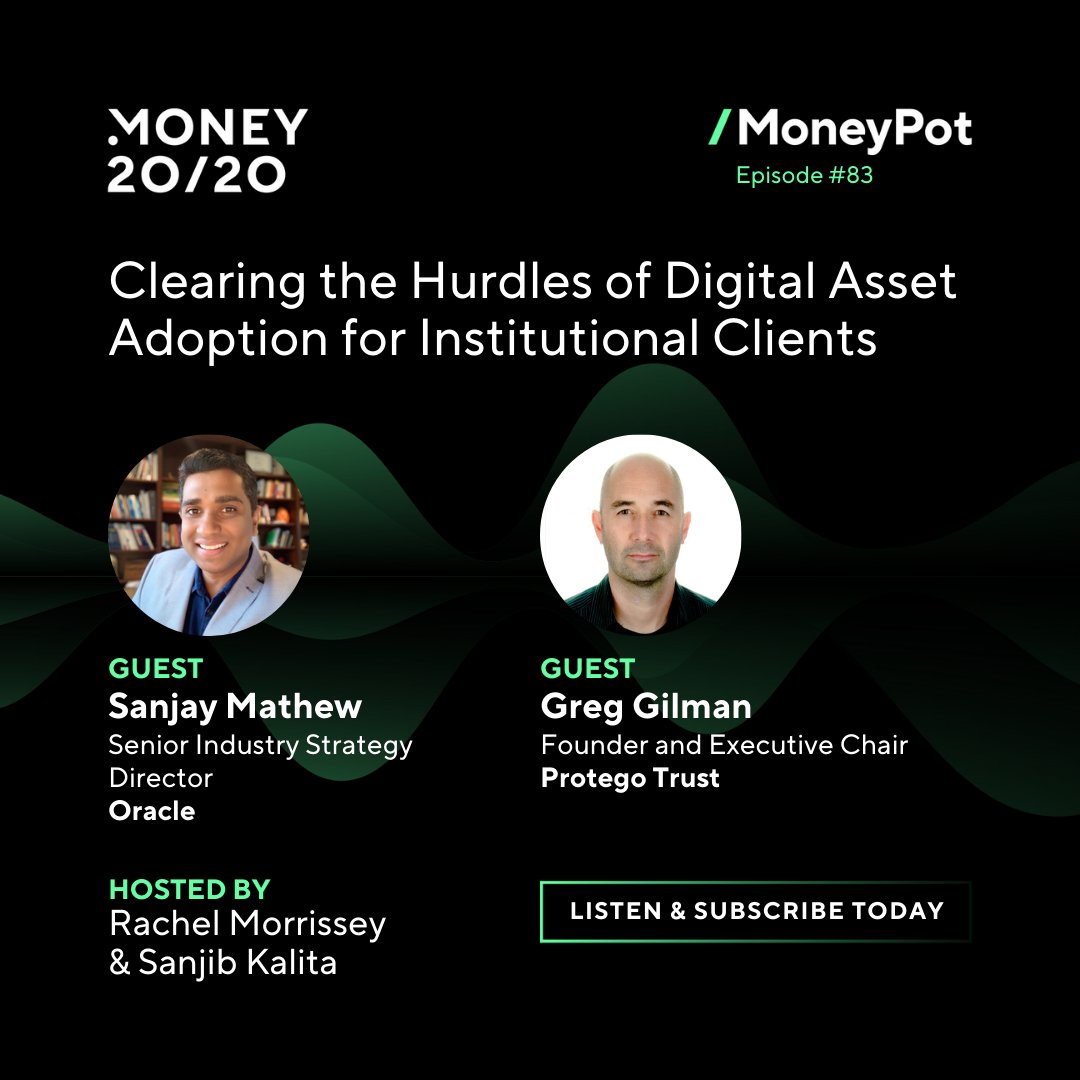 MONEY 20/20

/MoneyPot
Episode #83

Clearing the Hurdles of Digital Asset Adoption for Institutional Clients

GUEST
Sanjay Mathew
Senior Industry Strategy Director
Oracle

GUEST
Greg Gilman
Founder and Executive Chair
Protego Trust

HOSTED BY
Rachel Morrissey & Sanjib Kalita

LISTEN & SUBSCRIBE TODAY